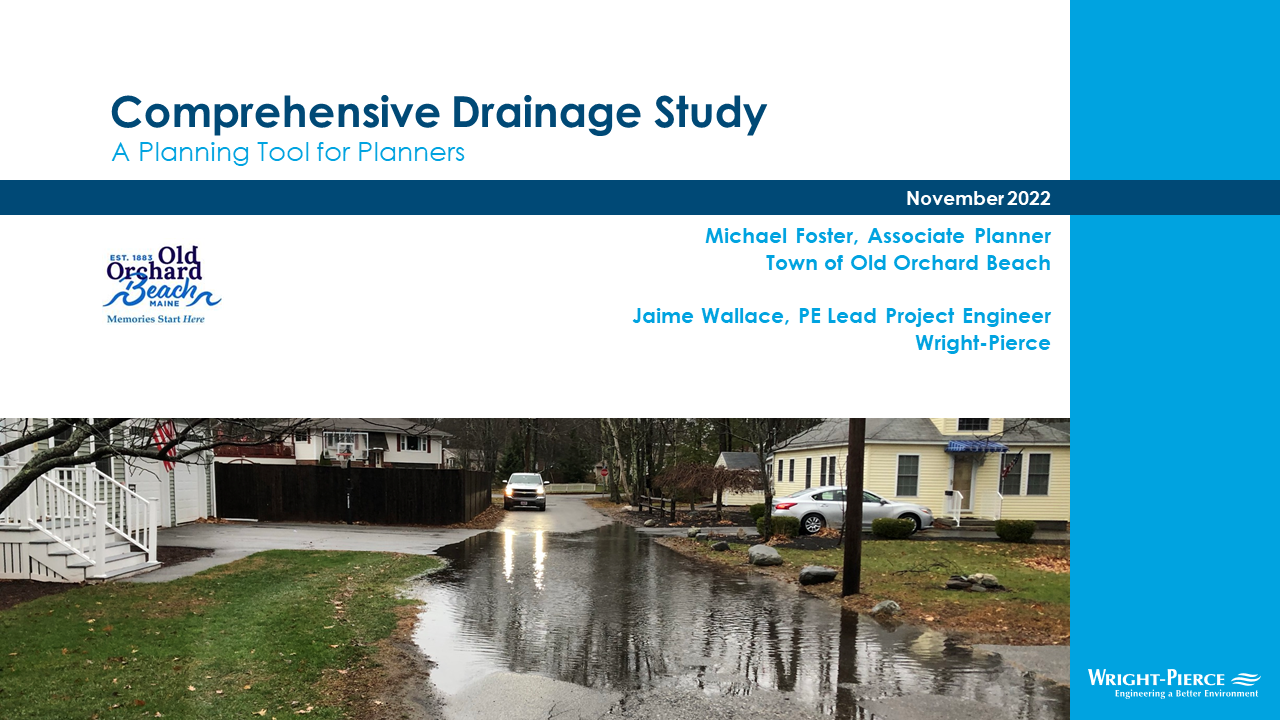 Comprehensive Drainage Study
A Planning Tool for Planners

November 2022

EST. 1883 Old Orchard Beach MAINE
Memories Start Here

Michael Foster, Associate Planner
Town of Old Orchard Beach

Jaime Wallace, PE Lead Project Engineer
Wright-Pierce

WRIGHT-PIERCE
Engineering a Better Environment